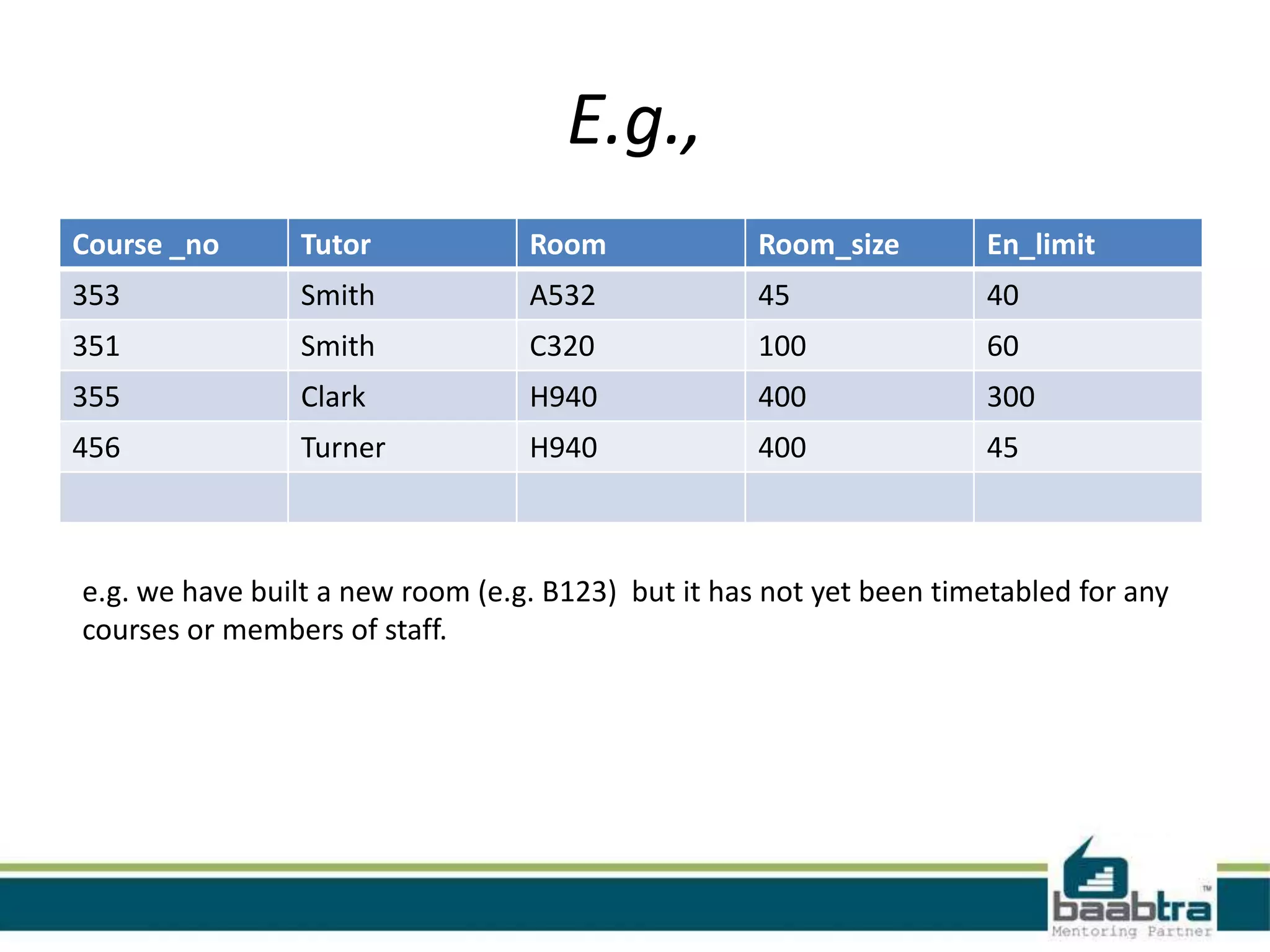 E.g.,

| Course _no | Tutor | Room | Room_size | En_limit |
|---|---|---|---|---|
| 353 | Smith | A532 | 45 | 40 |
| 351 | Smith | C320 | 100 | 60 |
| 355 | Clark | H940 | 400 | 300 |
| 456 | Turner | H940 | 400 | 45 |
| | | | | |

e.g. we have built a new room (e.g. B123) but it has not yet been timetabled for any courses or members of staff.

baabtra™
Mentoring Partner